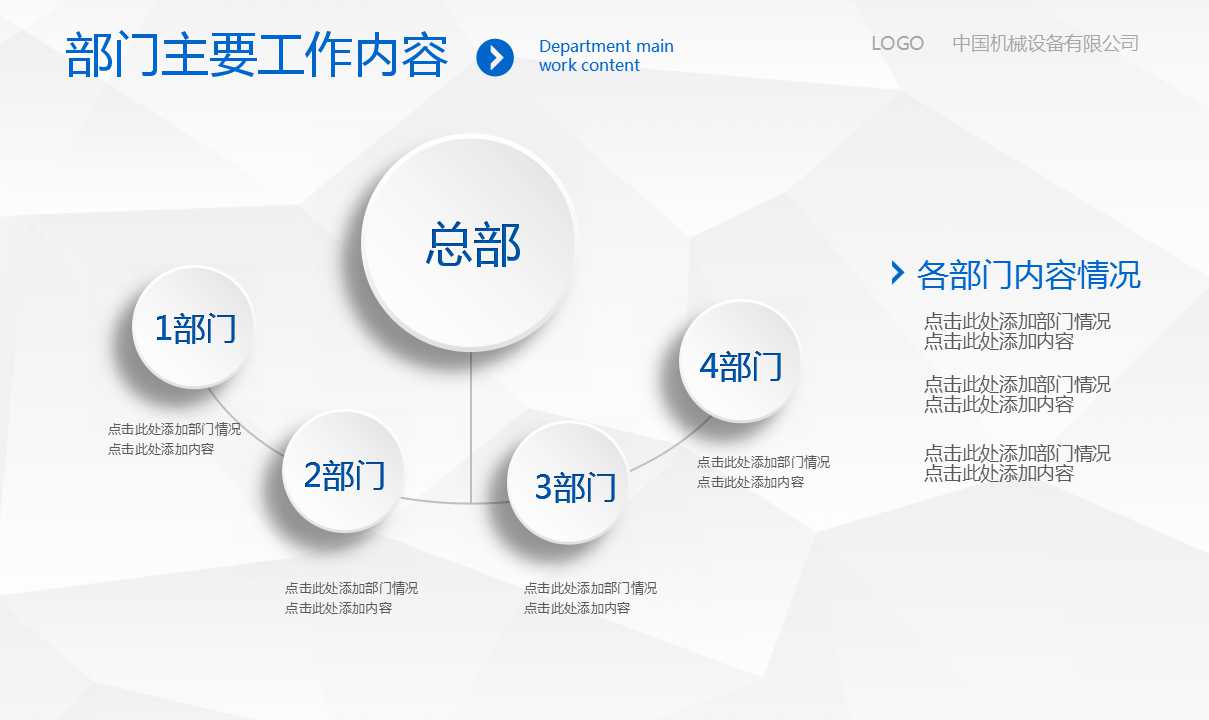 部门主要工作内容

Department main work content

LOGO 中国机械设备有限公司

总部

1部门

点击此处添加部门情况
点击此处添加内容

2部门

点击此处添加部门情况
点击此处添加内容

3部门

点击此处添加部门情况
点击此处添加内容

4部门

点击此处添加部门情况
点击此处添加内容

各部门内容情况

点击此处添加部门情况
点击此处添加内容

点击此处添加部门情况
点击此处添加内容

点击此处添加部门情况
点击此处添加内容